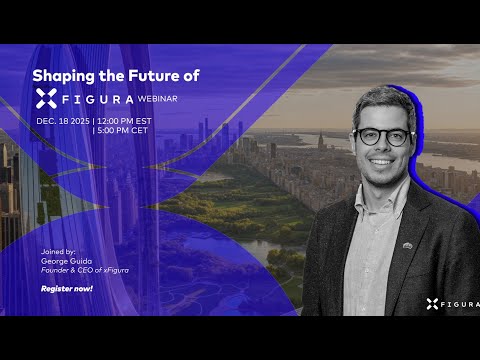 Shaping the Future of

FIGURA WEBINAR

DEC. 18 2025 | 12:00 PM EST | 5:00 PM CET

Joined by:
George Guida
Founder & CEO of xFigura

Register now!

FIGURA